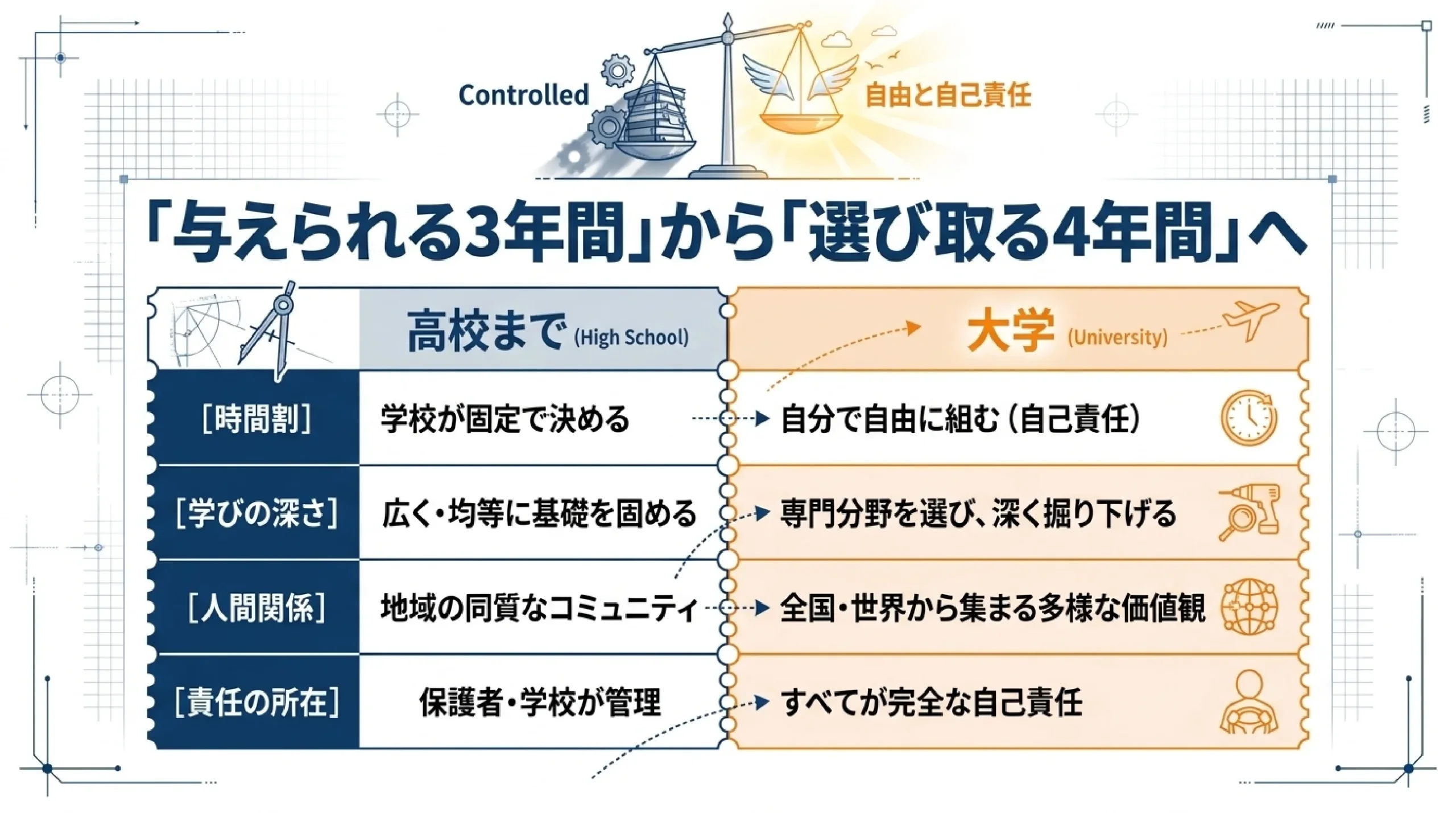 Controlled

自由と自己責任

「与えられる3年間」から「選び取る4年間」へ

| | 高校まで (High School) | 大学 (University) |
|---|---|---|
| [時間割] | 学校が固定で決める | 自分で自由に組む(自己責任) |
| [学びの深さ] | 広く・均等に基礎を固める | 専門分野を選び、深く掘り下げる |
| [人間関係] | 地域の同質なコミュニティ | 全国・世界から集まる多様な価値観 |
| [責任の所在] | 保護者・学校が管理 | すべてが完全な自己責任 |